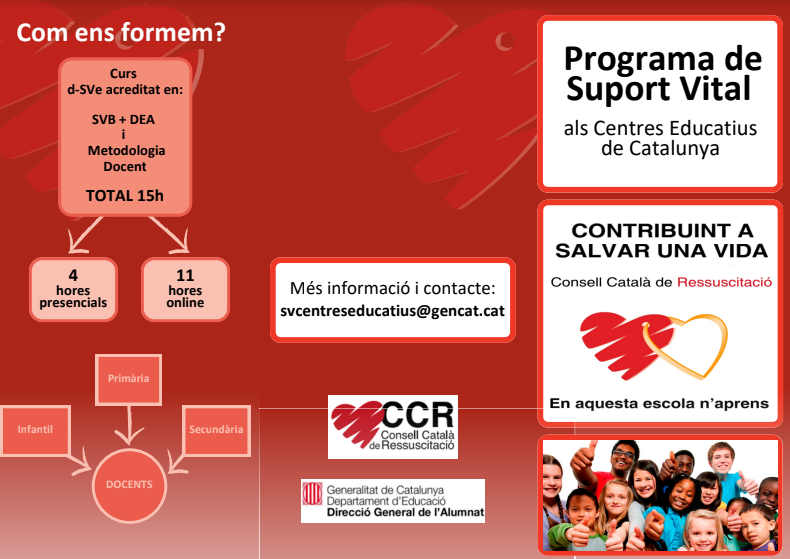 Com ens formem?

Curs
d-SVe acreditat en:

SVB + DEA
i
Metodologia
Docent

TOTAL 15h

4
hores
presencials

11
hores
online

Primària

Infantil

Secundària

DOCENTS

Més informació i contacte:
svcentreseducatius@gencat.cat

CCR
Consell Català
de Ressuscitació

Generalitat de Catalunya
Departament d'Educació
Direcció General de l'Alumnat

Programa de Suport Vital

als Centres Educatius de Catalunya

CONTRIBUINT A SALVAR UNA VIDA

Consell Català de Ressuscitació

En aquesta escola n'aprens